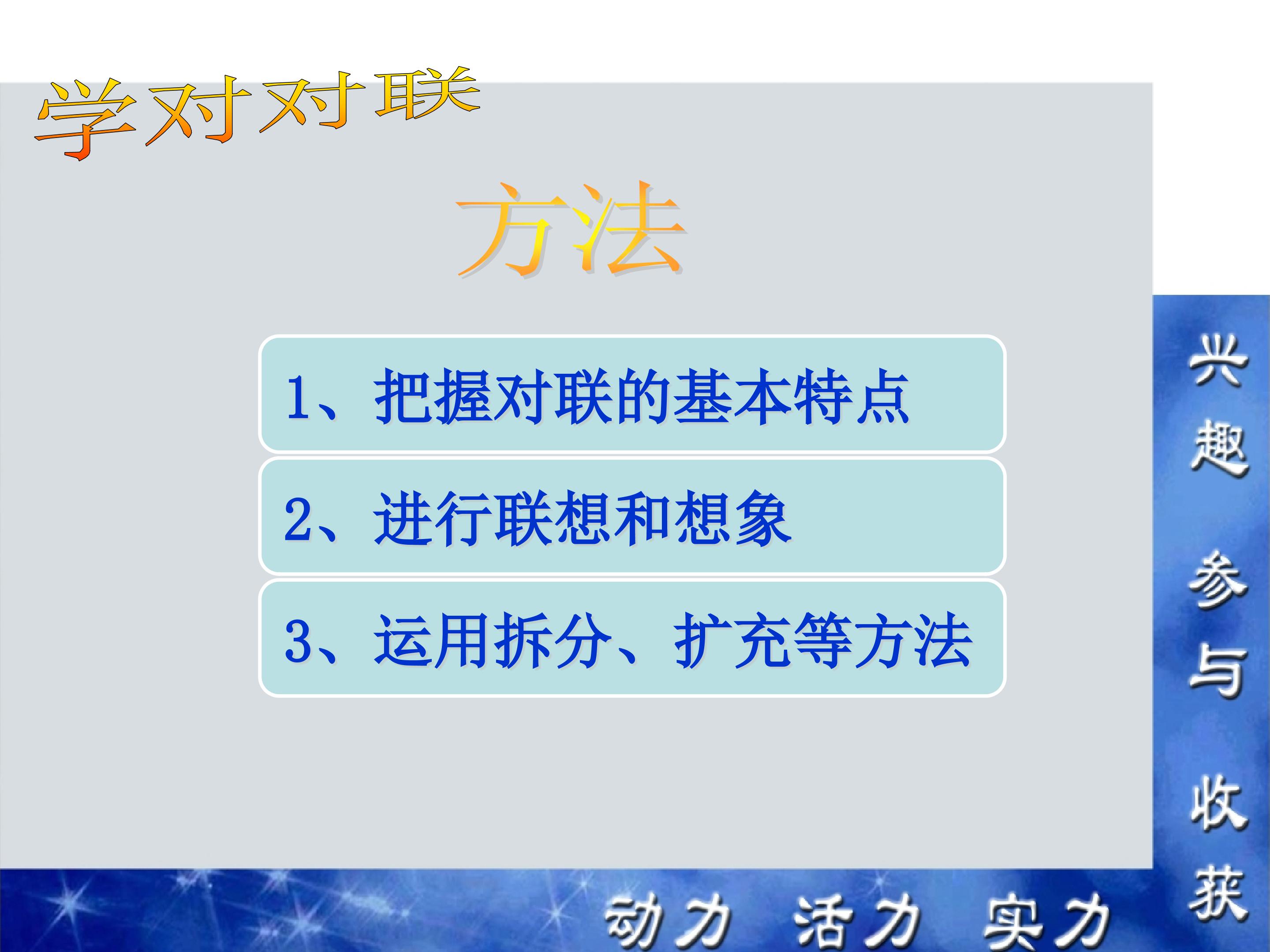 学对对联

方法

1、把握对联的基本特点

2、进行联想和想象

3、运用拆分、扩充等方法

兴趣 参与 收获

动力 活力 实力